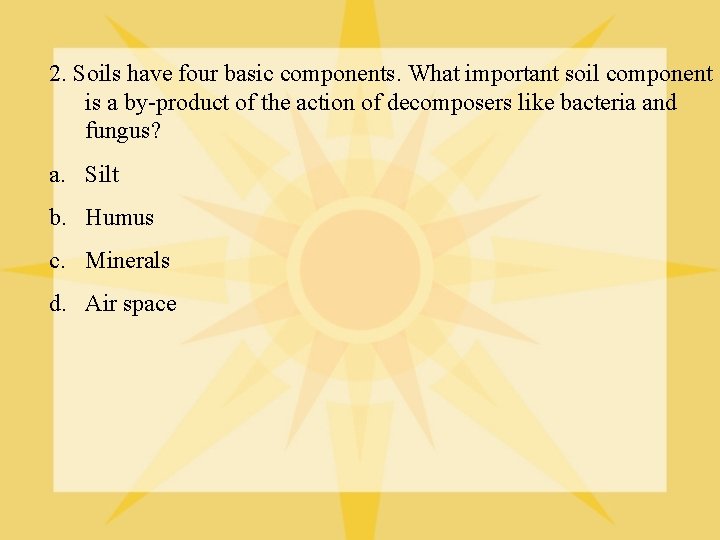 2. Soils have four basic components. What important soil component is a by-product of the action of decomposers like bacteria and fungus?

a. Silt

b. Humus

c. Minerals

d. Air space